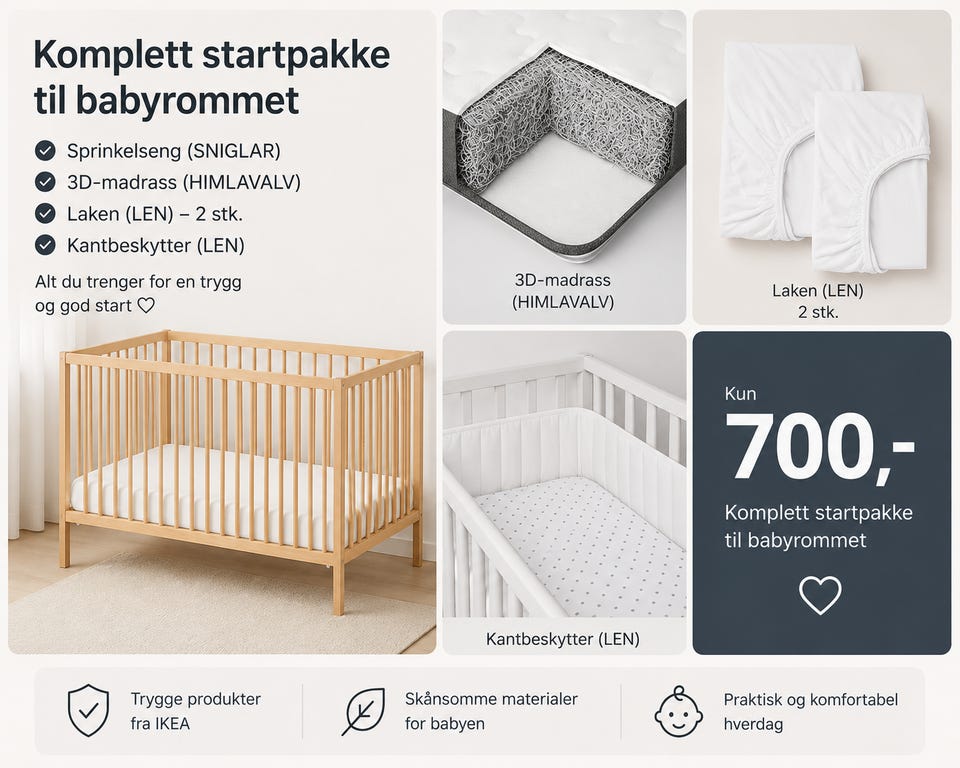 Komplett startpakke til babyrommet

Sprinkelseng (SNIGLAR)
3D-madrass (HIMLAVALV)
Laken (LEN) – 2 stk.
Kantbeskytter (LEN)

Alt du trenger for en trygg og god start ♡

3D-madrass (HIMLAVALV)

Laken (LEN) 2 stk.

Kantbeskytter (LEN)

Kun
700,-
Komplett startpakke til babyrommet

Trygge produkter fra IKEA

Skånsomme materialer for babyen

Praktisk og komfortabel hverdag